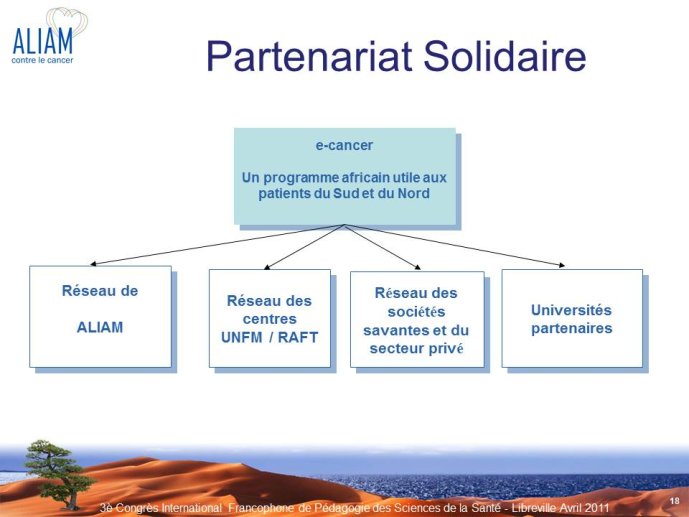 ALIAM
contre le cancer

Partenariat Solidaire

e-cancer

Un programme africain utile aux patients du Sud et du Nord

Réseau de

ALIAM

Réseau des centres UNFM / RAFT

Réseau des sociétés savantes et du secteur privé

Universités partenaires

3è Congrès International Francophone de Pédagogie des Sciences de la Santé - Libreville Avril 2011

18